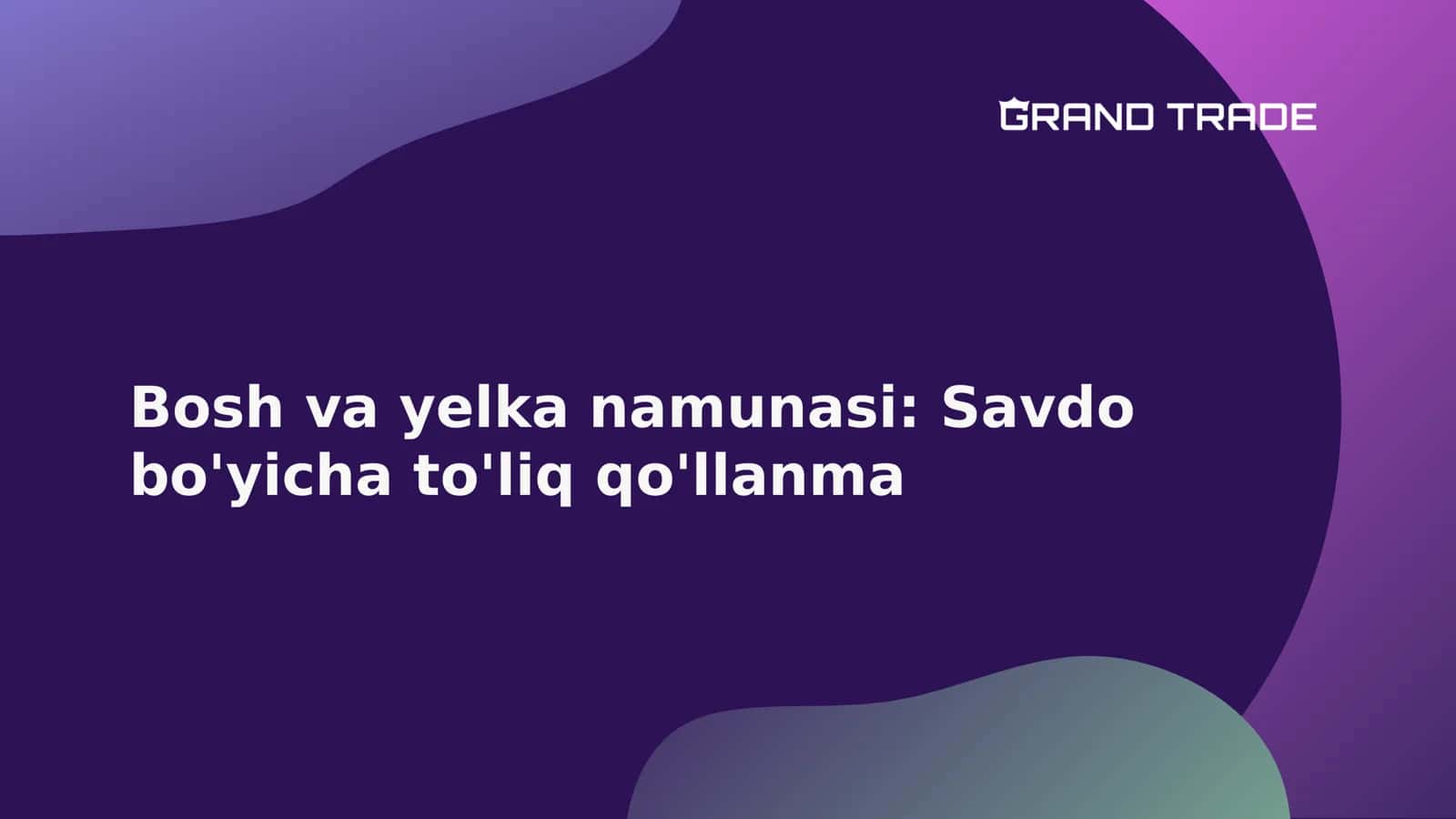 GRAND TRADE

Bosh va yelka namunasi: Savdo bo'yicha to'liq qo'llanma